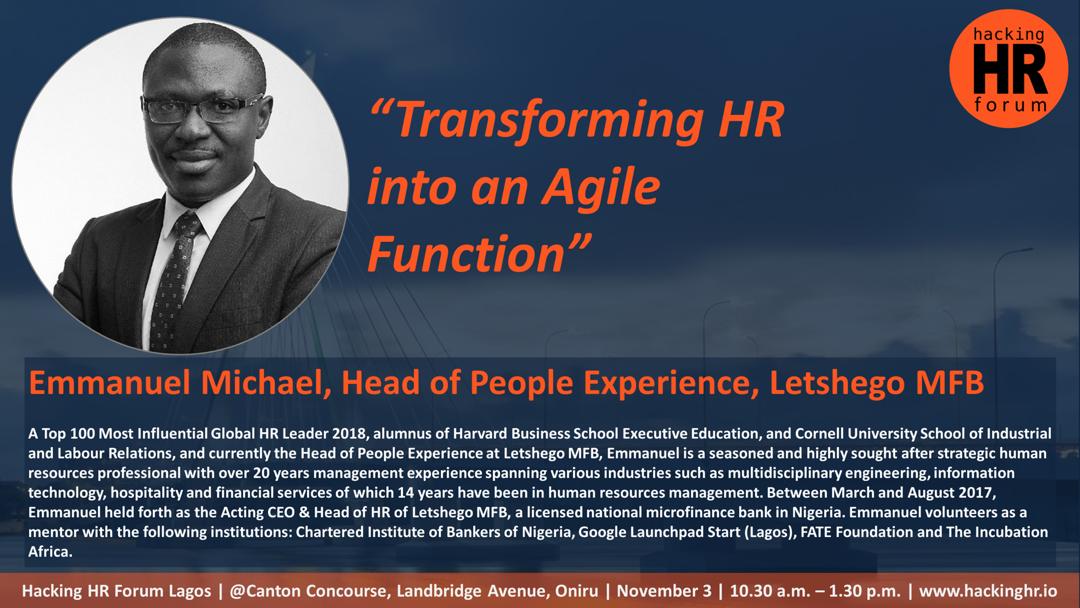 hacking
HR
forum

“Transforming HR into an Agile Function”

Emmanuel Michael, Head of People Experience, Letshego MFB

A Top 100 Most Influential Global HR Leader 2018, alumnus of Harvard Business School Executive Education, and Cornell University School of Industrial and Labour Relations, and currently the Head of People Experience at Letshego MFB, Emmanuel is a seasoned and highly sought after strategic human resources professional with over 20 years management experience spanning various industries such as multidisciplinary engineering, information technology, hospitality and financial services of which 14 years have been in human resources management. Between March and August 2017, Emmanuel held forth as the Acting CEO & Head of HR of Letshego MFB, a licensed national microfinance bank in Nigeria. Emmanuel volunteers as a mentor with the following institutions: Chartered Institute of Bankers of Nigeria, Google Launchpad Start (Lagos), FATE Foundation and The Incubation Africa.

Hacking HR Forum Lagos | @Canton Concourse, Landbridge Avenue, Oniru | November 3 | 10.30 a.m. – 1.30 p.m. | www.hackinghr.io